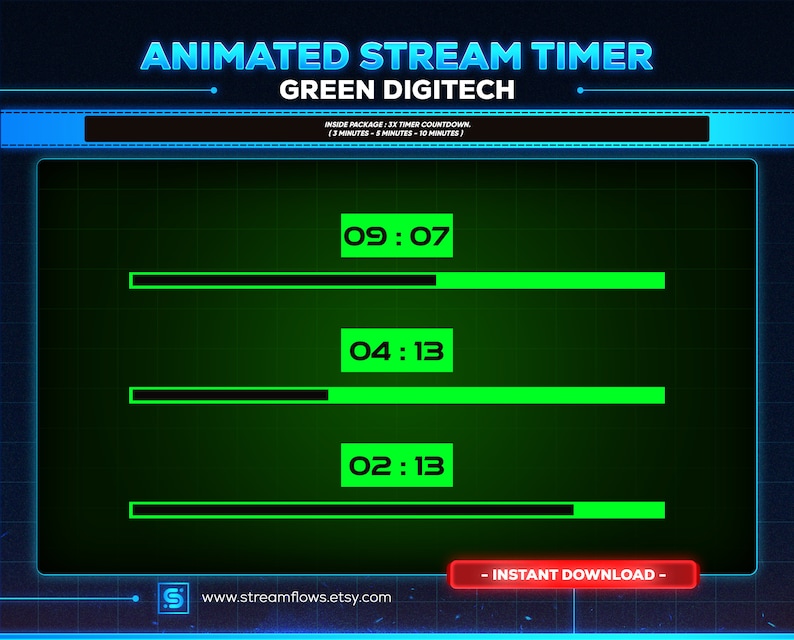 ANIMATED STREAM TIMER
GREEN DIGITECH

INSIDE PACKAGE : 3X TIMER COUNTDOWN.
( 3 MINUTES - 5 MINUTES - 10 MINUTES )

09 : 07

04 : 13

02 : 13

- INSTANT DOWNLOAD -

S

www.streamflows.etsy.com